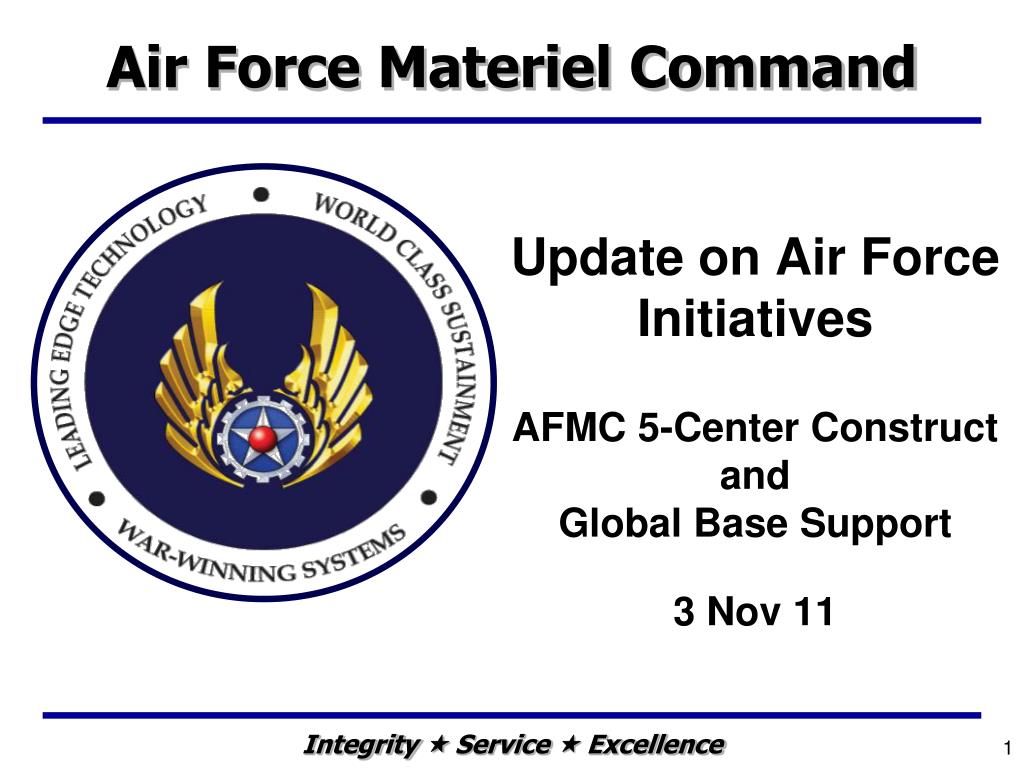 Air Force Materiel Command

LEADING EDGE TECHNOLOGY • WORLD CLASS SUSTAINMENT • WAR-WINNING SYSTEMS •

Update on Air Force Initiatives

AFMC 5-Center Construct
and
Global Base Support

3 Nov 11

Integrity ★ Service ★ Excellence

1